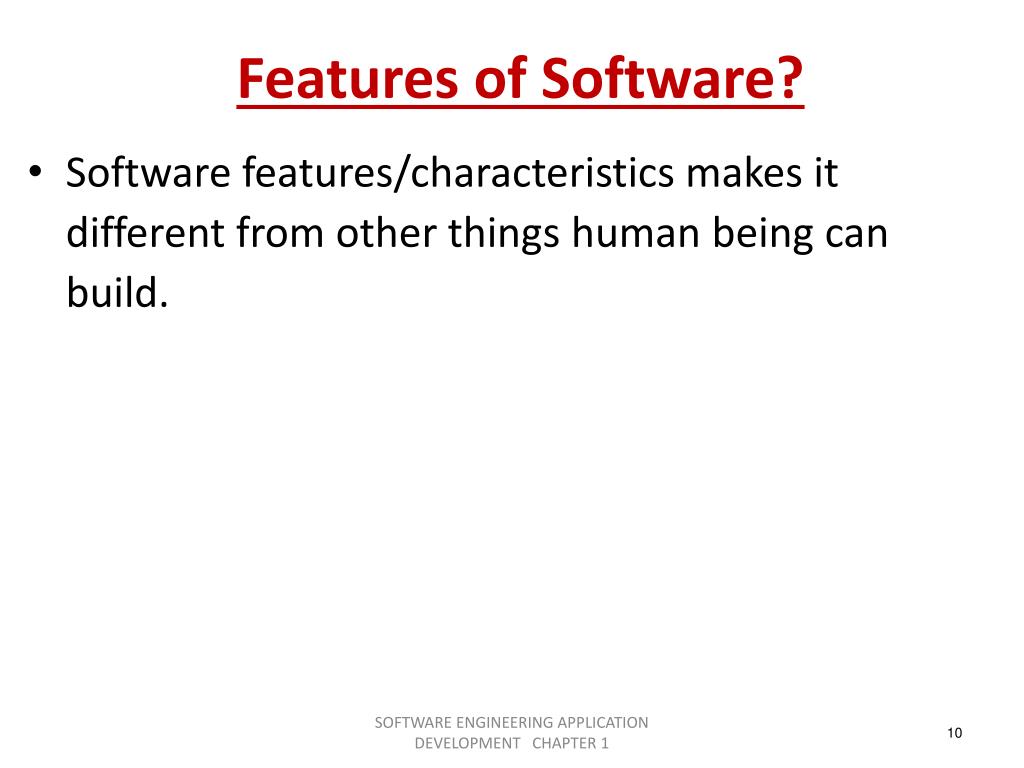 Features of Software?

• Software features/characteristics makes it different from other things human being can build.

SOFTWARE ENGINEERING APPLICATION DEVELOPMENT CHAPTER 1

10